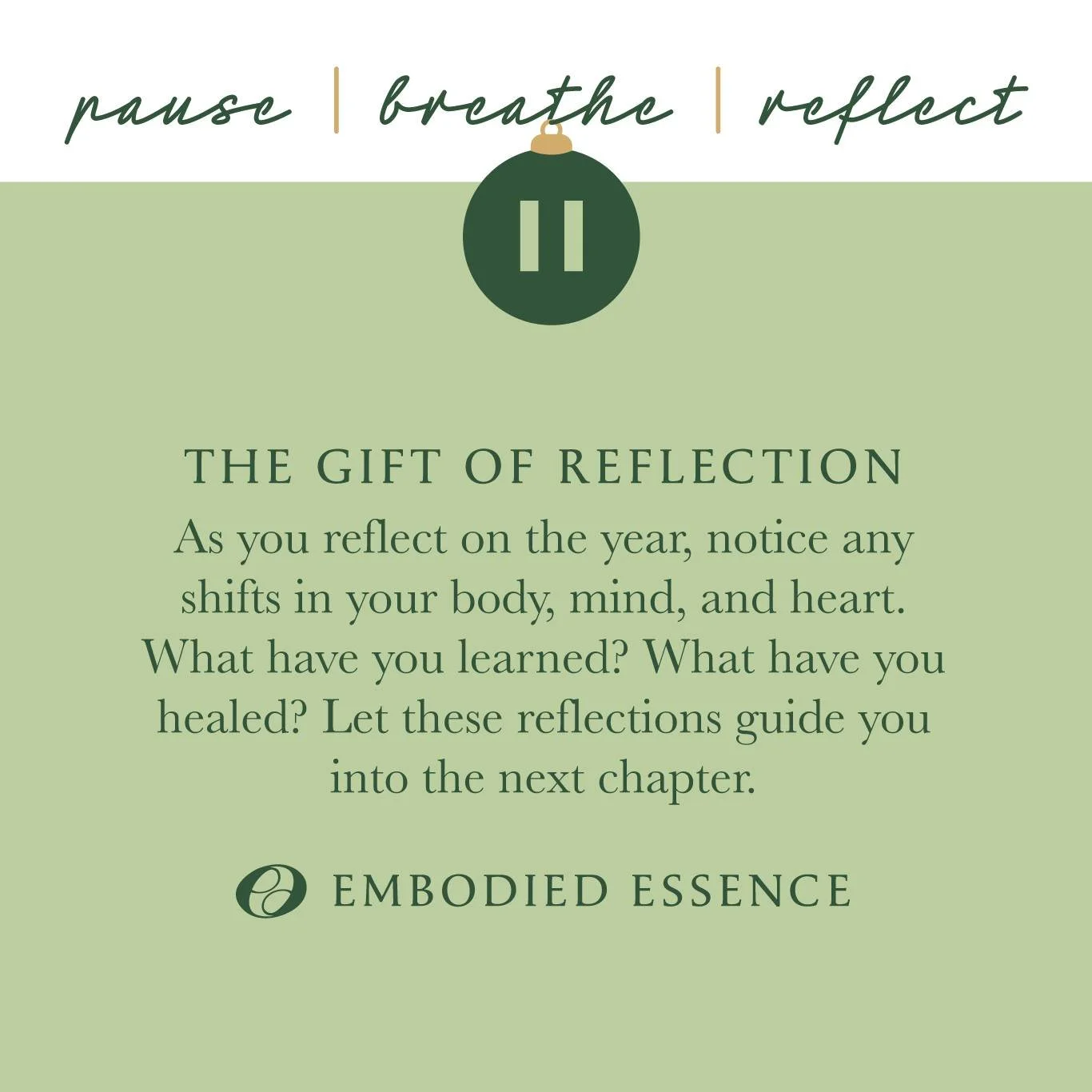 pause | breathe | reflect

11

THE GIFT OF REFLECTION

As you reflect on the year, notice any shifts in your body, mind, and heart. What have you learned? What have you healed? Let these reflections guide you into the next chapter.

EMBODIED ESSENCE